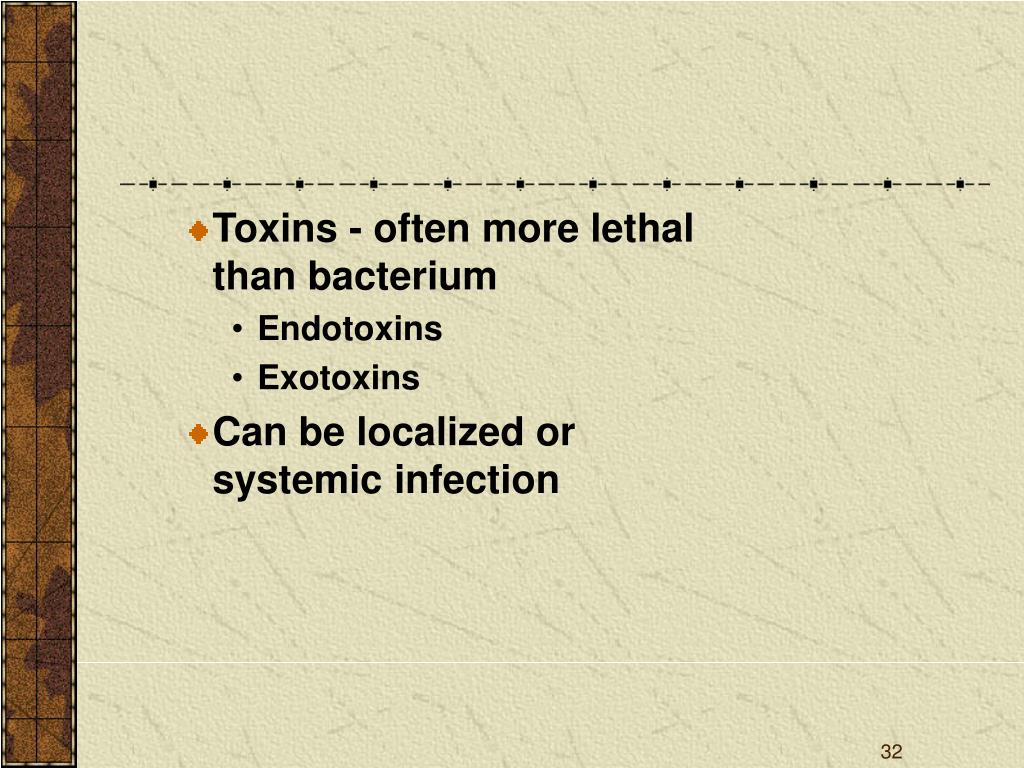 Toxins - often more lethal than bacterium

• Endotoxins
• Exotoxins

Can be localized or systemic infection

32